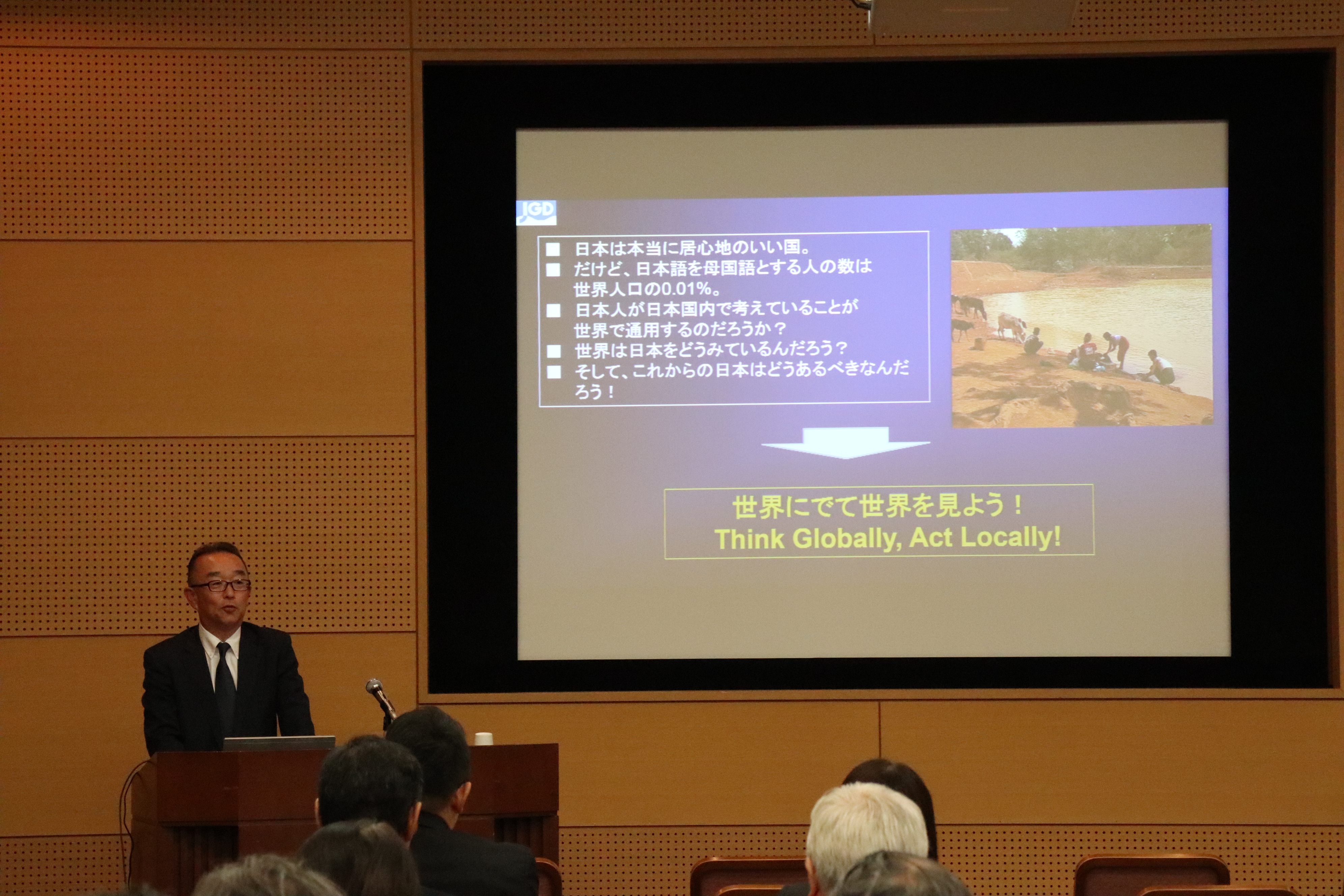 JGD

■ 日本は本当に居心地のいい国。
■ だけど、日本語を母国語とする人の数は世界人口の0.01%。
■ 日本人が日本国内で考えていることが世界で通用するのだろうか？
■ 世界は日本をどうみているんだろう？
■ そして、これからの日本はどうあるべきなんだろう！

世界にでて世界を見よう！
Think Globally, Act Locally!